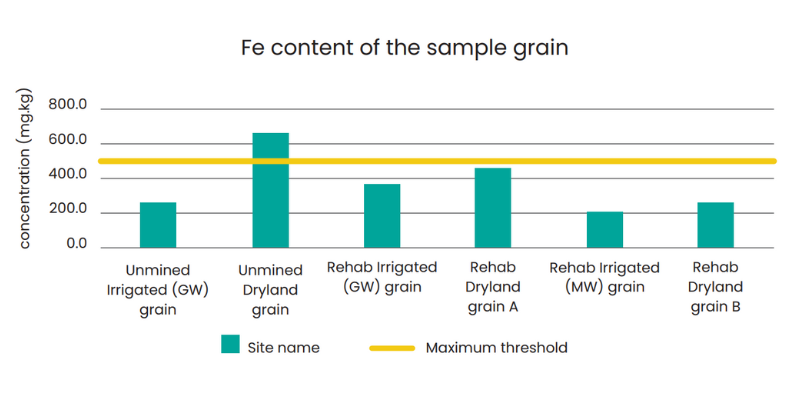 Fe content of the sample grain

concentration (mg.kg)

800.0
600.0
400.0
200.0
0.0

Unmined Irrigated (GW) grain
Unmined Dryland grain
Rehab Irrigated (GW) grain
Rehab Dryland grain A
Rehab Irrigated (MW) grain
Rehab Dryland grain B

Site name
Maximum threshold